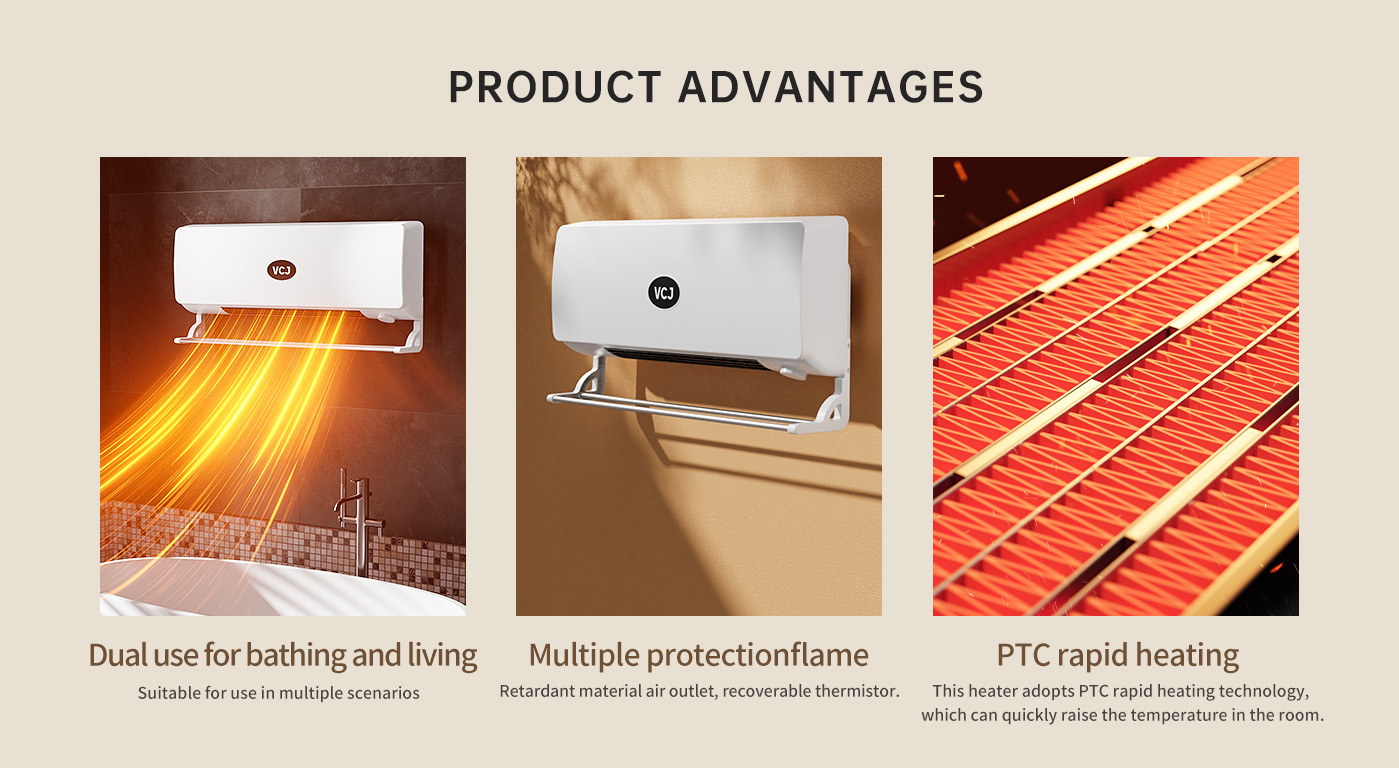 PRODUCT ADVANTAGES

VCJ

Dual use for bathing and living

Suitable for use in multiple scenarios

VCJ

Multiple protectionflame

Retardant material air outlet, recoverable thermistor.

PTC rapid heating

This heater adopts PTC rapid heating technology, which can quickly raise the temperature in the room.